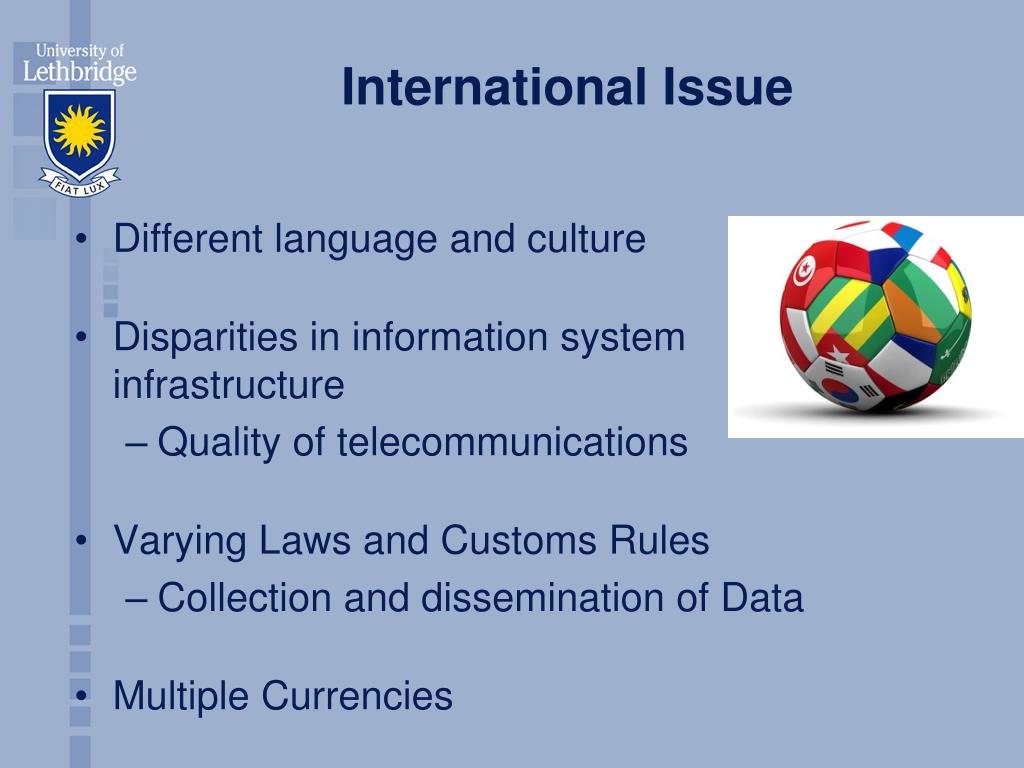 University of Lethbridge

FIAT LUX

International Issue

• Different language and culture

• Disparities in information system infrastructure
– Quality of telecommunications

• Varying Laws and Customs Rules
– Collection and dissemination of Data

• Multiple Currencies